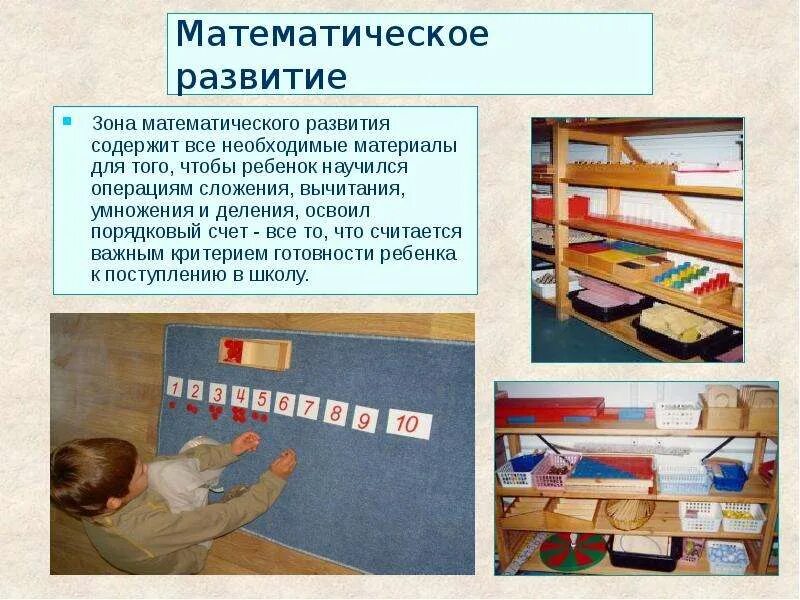 Математическое развитие

Зона математического развития содержит все необходимые материалы для того, чтобы ребенок научился операциям сложения, вычитания, умножения и деления, освоил порядковый счет - все то, что считается важным критерием готовности ребенка к поступлению в школу.

1 2 3 4 5 6 7 8 9 10